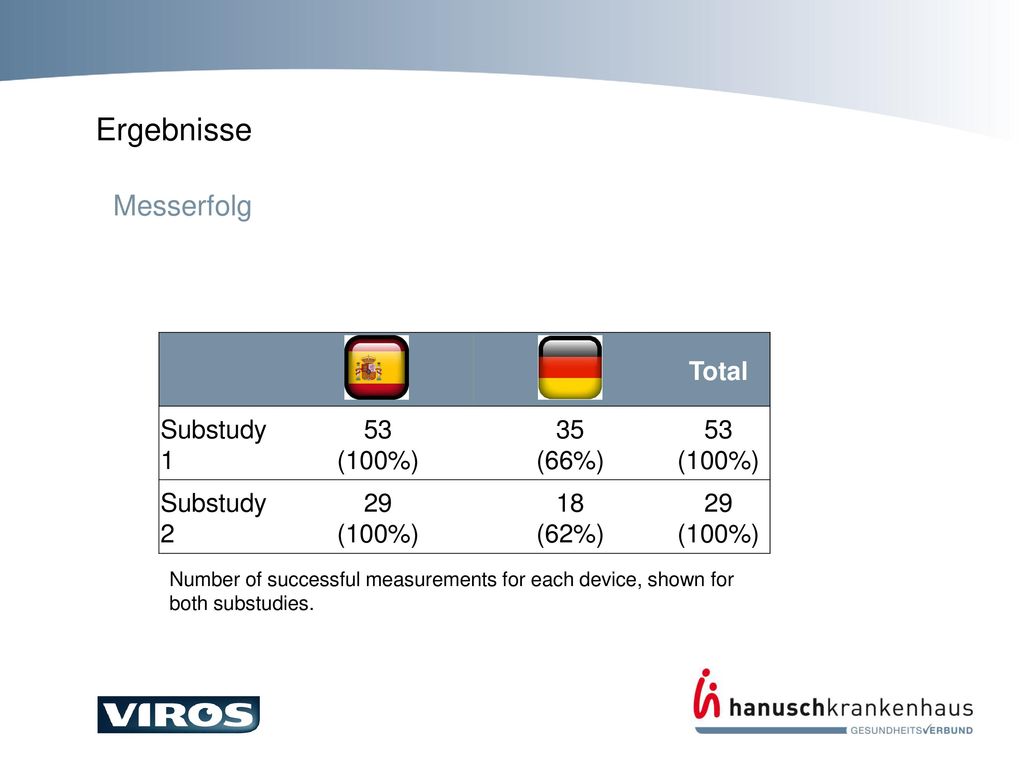 Ergebnisse

Messerfolg

| | | | Total |
|---|---|---|---|
| Substudy 1 | 53 (100%) | 35 (66%) | 53 (100%) |
| Substudy 2 | 29 (100%) | 18 (62%) | 29 (100%) |

Number of successful measurements for each device, shown for both substudies.

VIROS

hanuschkrankenhaus
GESUNDHEITSVERBUND